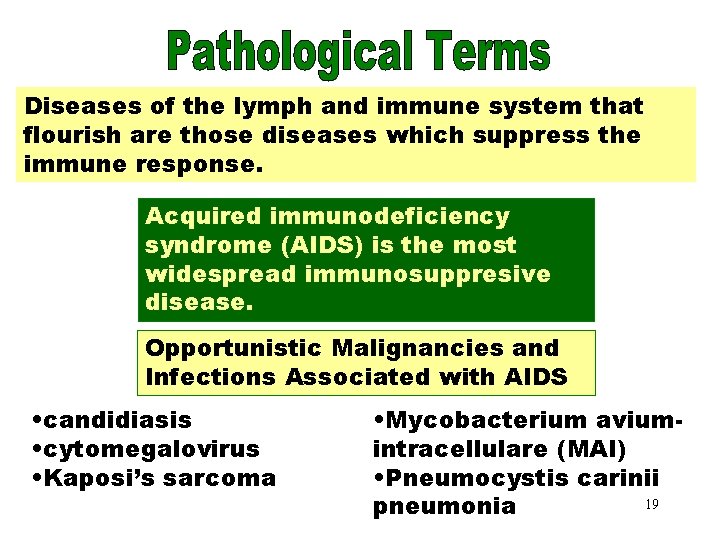 Pathological Terms

Diseases of the lymph and immune system that flourish are those diseases which suppress the immune response.

Acquired immunodeficiency syndrome (AIDS) is the most widespread immunosuppresive disease.

Opportunistic Malignancies and Infections Associated with AIDS

•candidiasis
•cytomegalovirus
•Kaposi's sarcoma

•Mycobacterium avium-intracellulare (MAI)
•Pneumocystis carinii pneumonia

19